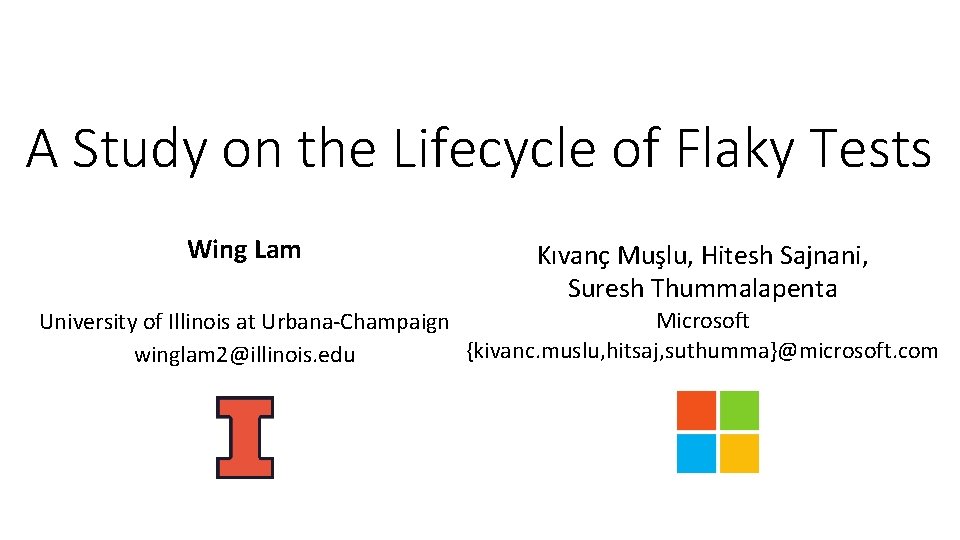 A Study on the Lifecycle of Flaky Tests

Wing Lam

University of Illinois at Urbana-Champaign
winglam2@illinois.edu

Kıvanç Muşlu, Hitesh Sajnani, Suresh Thummalapenta
Microsoft
{kivanc.muslu,hitsaj,suthumma}@microsoft.com